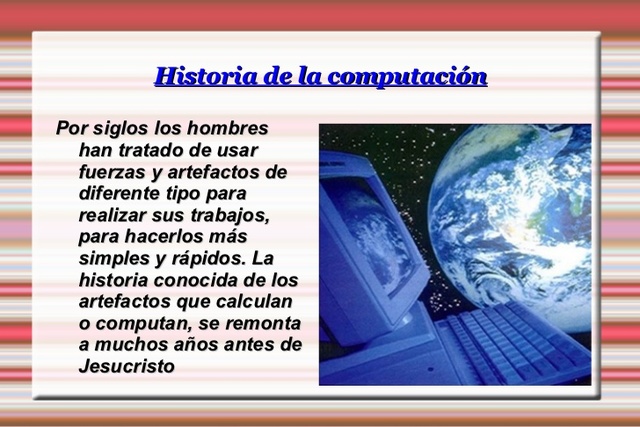 Historia de la computación

Por siglos los hombres han tratado de usar fuerzas y artefactos de diferente tipo para realizar sus trabajos, para hacerlos más simples y rápidos. La historia conocida de los artefactos que calculan o computan, se remonta a muchos años antes de Jesucristo